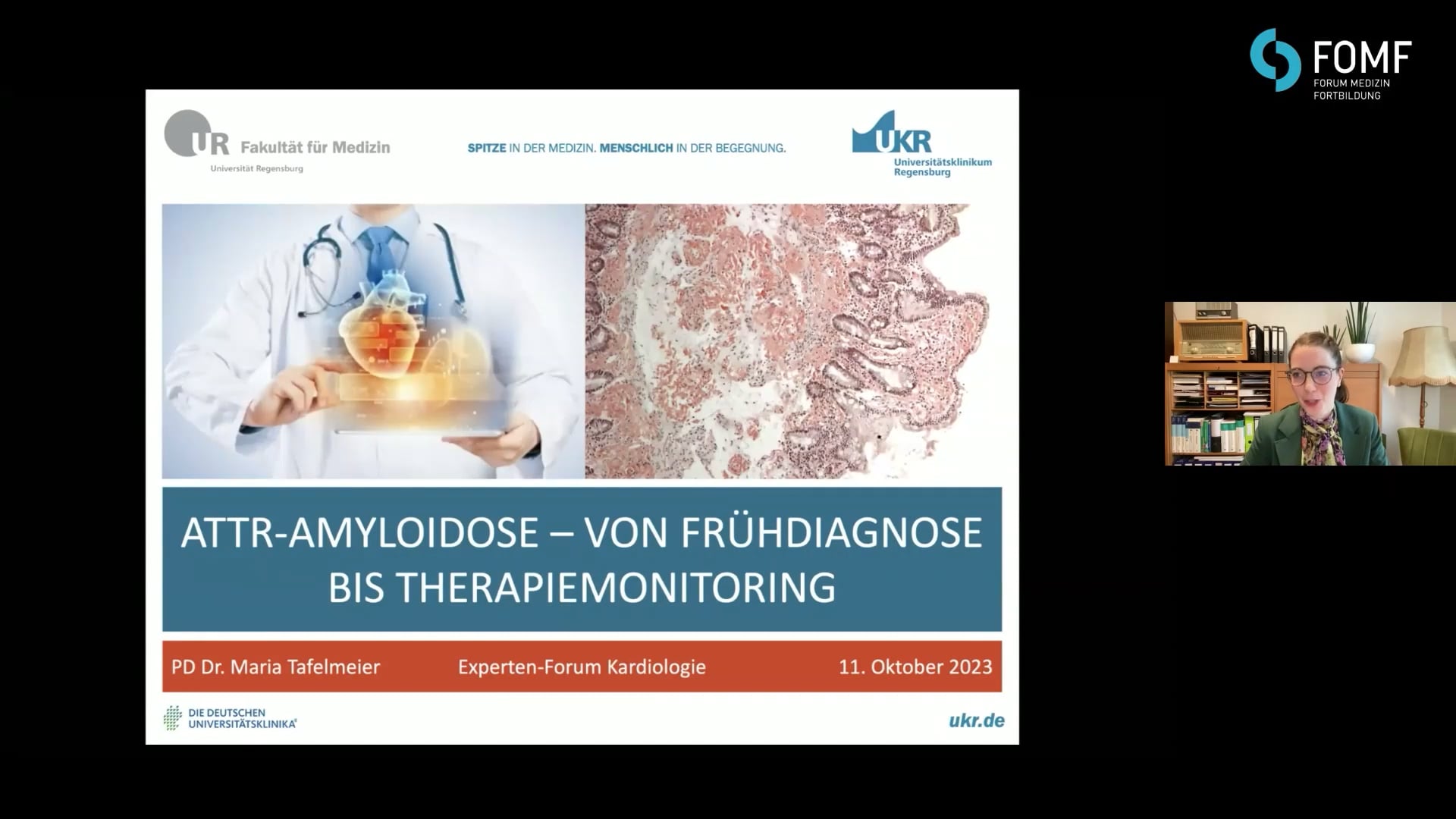 FOMF
FORUM MEDIZIN FORTBILDUNG

UR Fakultät für Medizin
Universität Regensburg

SPITZE IN DER MEDIZIN. MENSCHLICH IN DER BEGEGNUNG.

UKR
Universitätsklinikum Regensburg

ATTR-AMYLOIDOSE – VON FRÜHDIAGNOSE BIS THERAPIEMONITORING

PD Dr. Maria Tafelmeier
Experten-Forum Kardiologie
11. Oktober 2023

DIE DEUTSCHEN UNIVERSITÄTSKLINIKA®

ukr.de